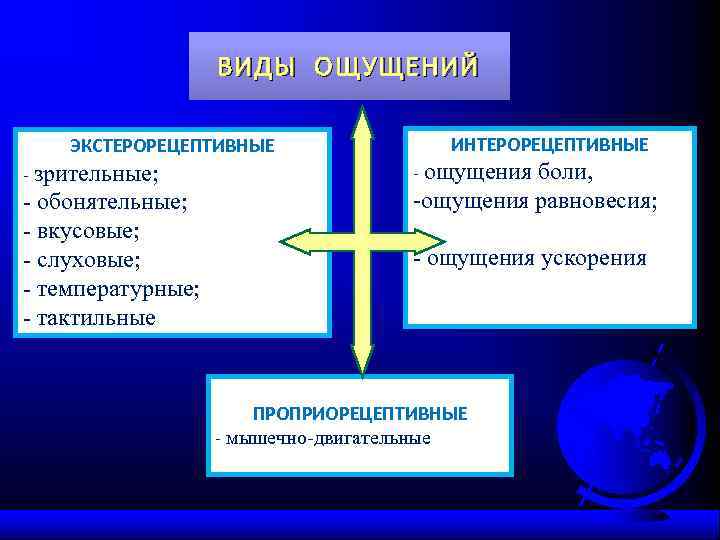 ВИДЫ ОЩУЩЕНИЙ

ЭКСТЕРОРЕЦЕПТИВНЫЕ
- зрительные;
- обонятельные;
- вкусовые;
- слуховые;
- температурные;
- тактильные

ИНТЕРОРЕЦЕПТИВНЫЕ
- ощущения боли,
-ощущения равновесия;
- ощущения ускорения

ПРОПРИОРЕЦЕПТИВНЫЕ
- мышечно-двигательные